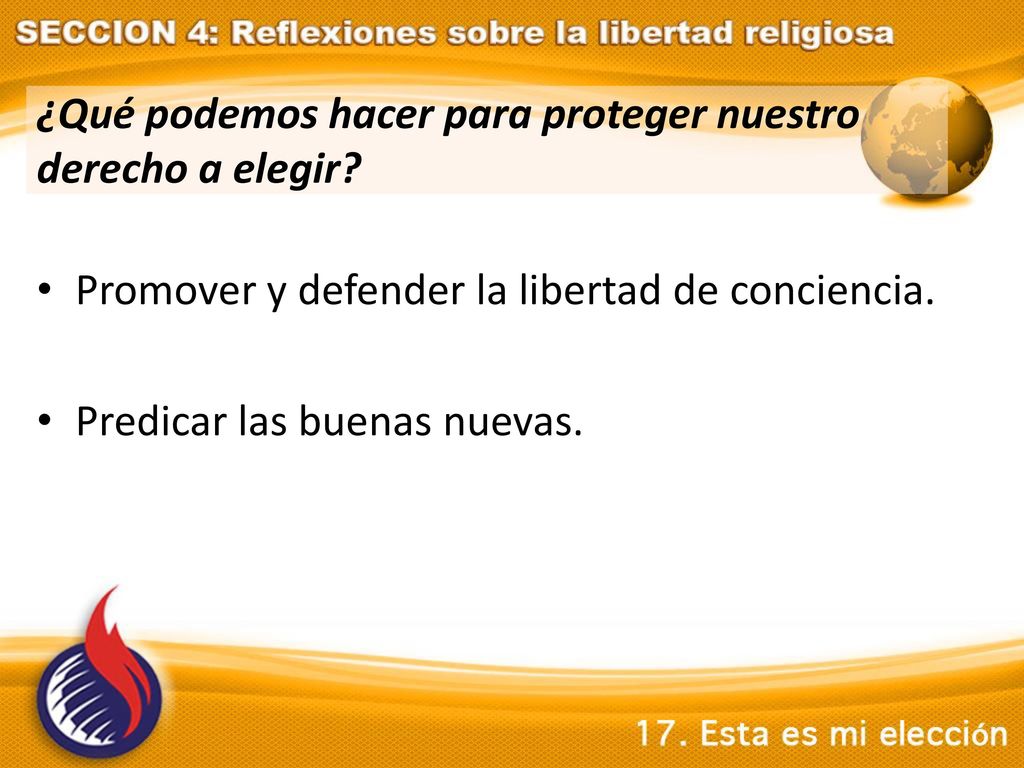 SECCION 4: Reflexiones sobre la libertad religiosa

¿Qué podemos hacer para proteger nuestro derecho a elegir?

• Promover y defender la libertad de conciencia.

• Predicar las buenas nuevas.

17. Esta es mi elección